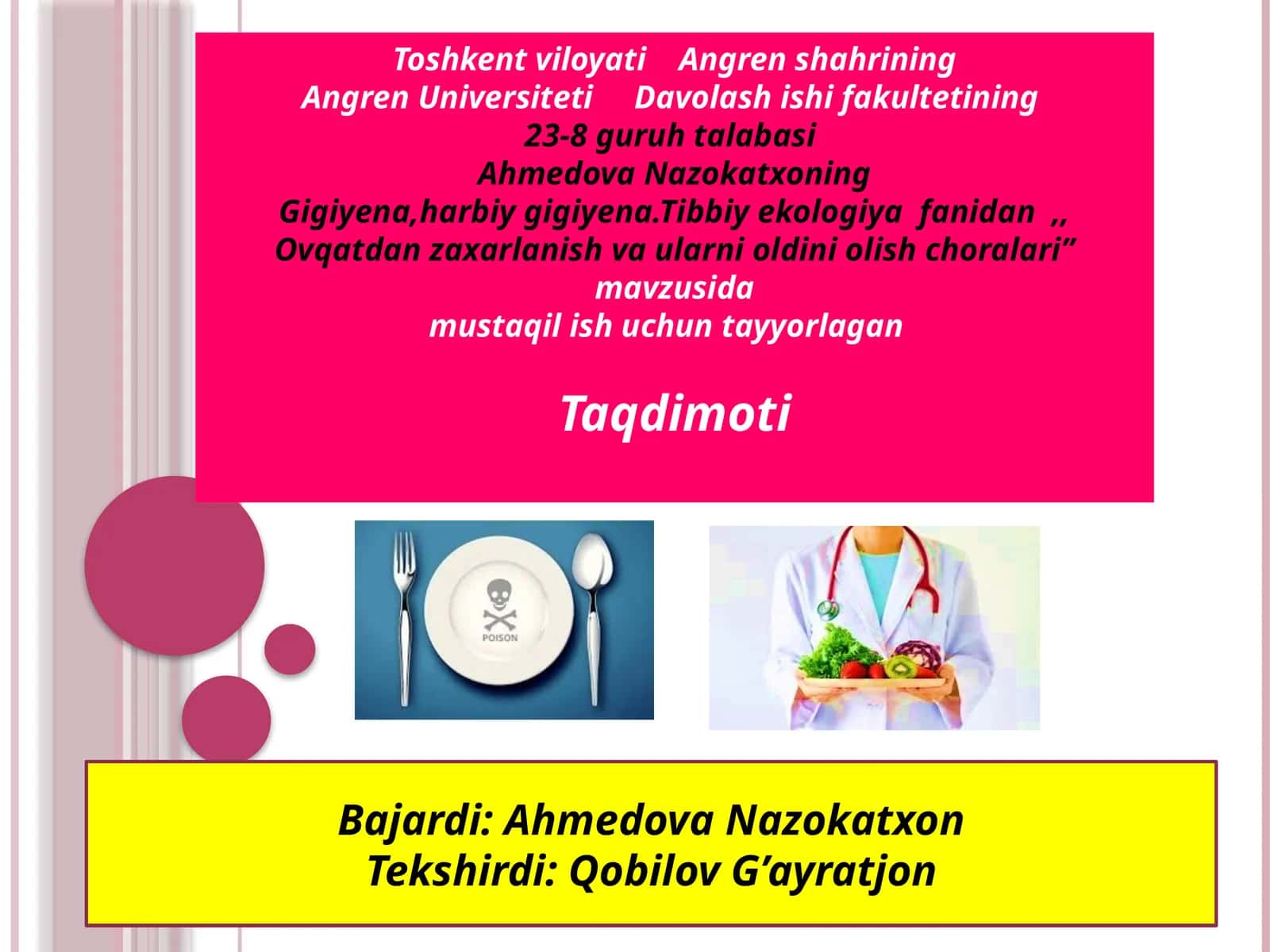 Toshkent viloyati Angren shahrining
Angren Universiteti Davolash ishi fakultetining
23-8 guruh talabasi
Ahmedova Nazokatxoning
Gigiyena,harbiy gigiyena.Tibbiy ekologiya fanidan ,,
Ovqatdan zaxarlanish va ularni oldini olish choralari”
mavzusida
mustaqil ish uchun tayyorlagan

Taqdimoti

POISON

Bajardi: Ahmedova Nazokatxon
Tekshirdi: Qobilov G’ayratjon